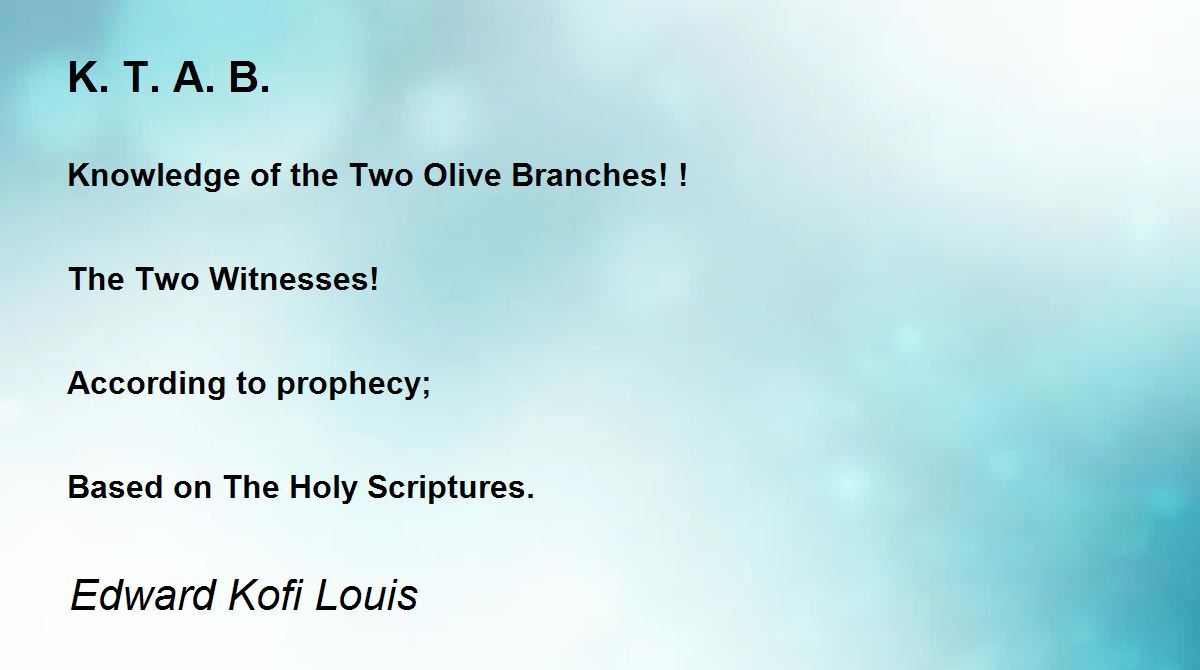 K. T. A. B.

Knowledge of the Two Olive Branches! !

The Two Witnesses!

According to prophecy;

Based on The Holy Scriptures.

Edward Kofi Louis